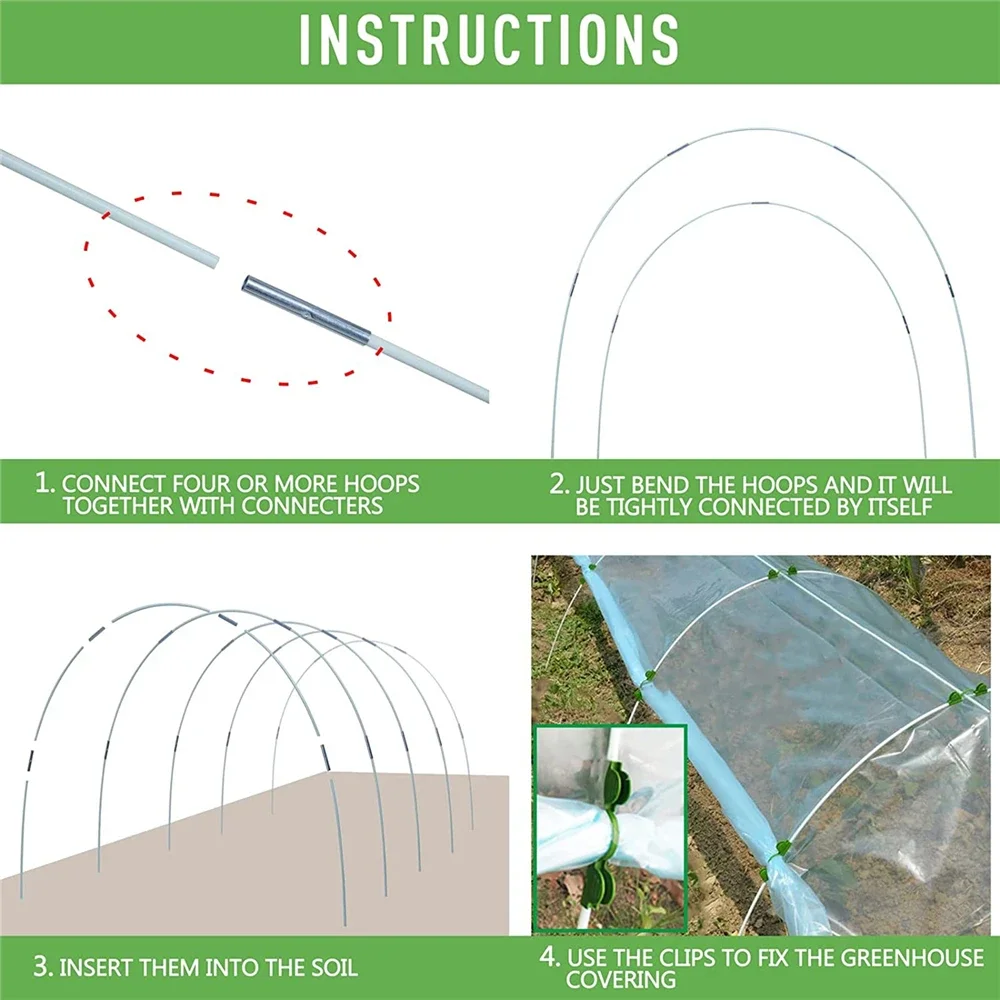 INSTRUCTIONS

1. CONNECT FOUR OR MORE HOOPS TOGETHER WITH CONNECTERS

2. JUST BEND THE HOOPS AND IT WILL BE TIGHTLY CONNECTED BY ITSELF

3. INSERT THEM INTO THE SOIL

4. USE THE CLIPS TO FIX THE GREENHOUSE COVERING